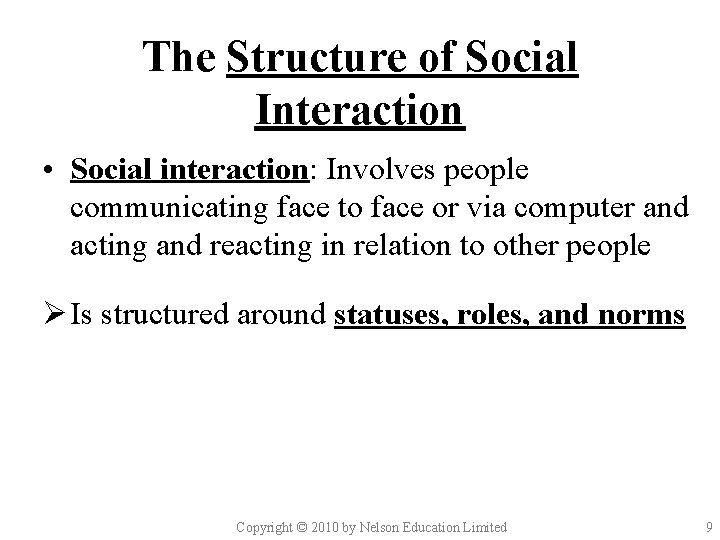 The Structure of Social Interaction

• Social interaction: Involves people communicating face to face or via computer and acting and reacting in relation to other people

➢ Is structured around statuses, roles, and norms

Copyright © 2010 by Nelson Education Limited

9